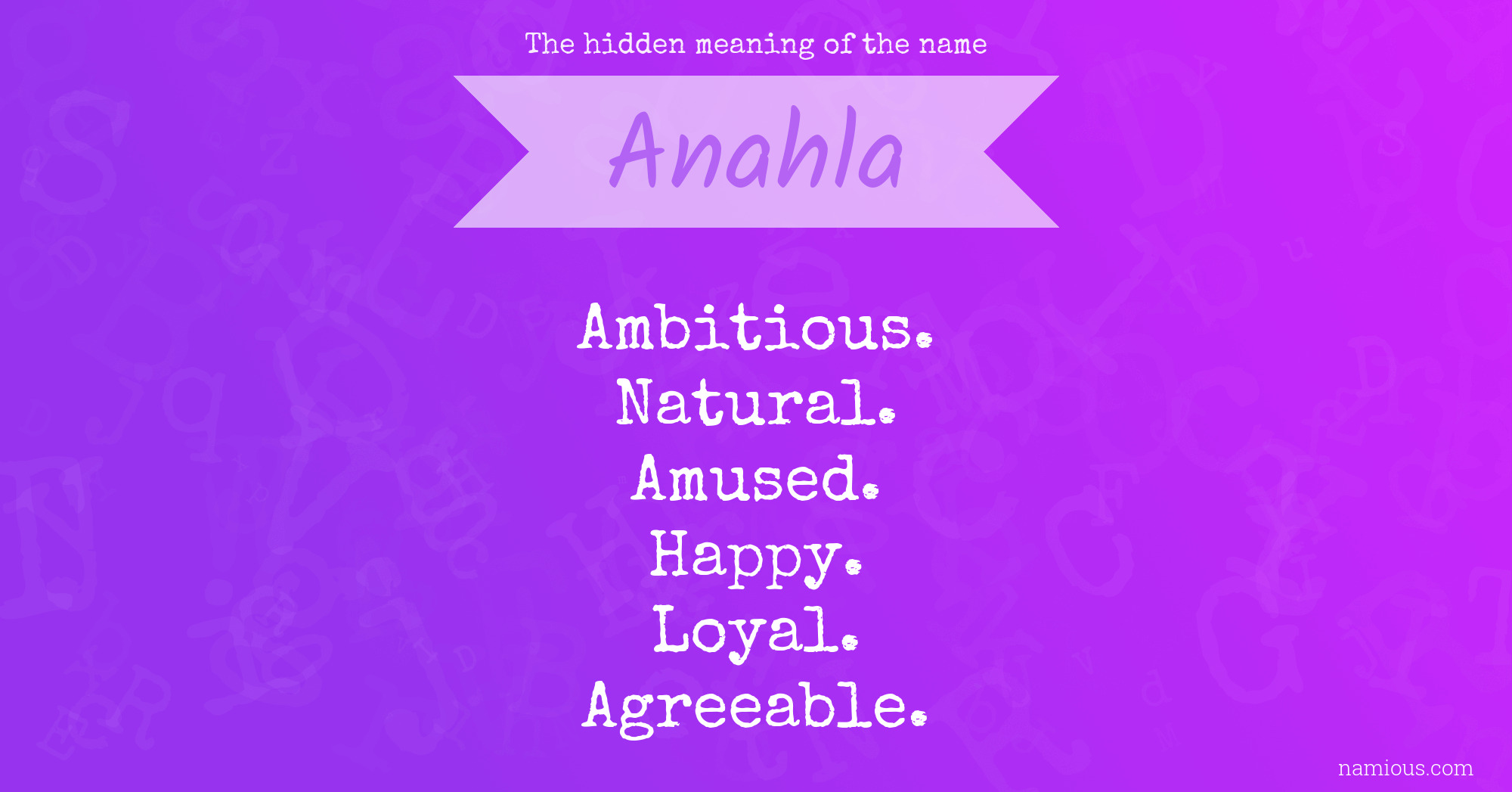 The hidden meaning of the name

Anahla

Ambitious.
Natural.
Amused.
Happy.
Loyal.
Agreeable.

namious.com